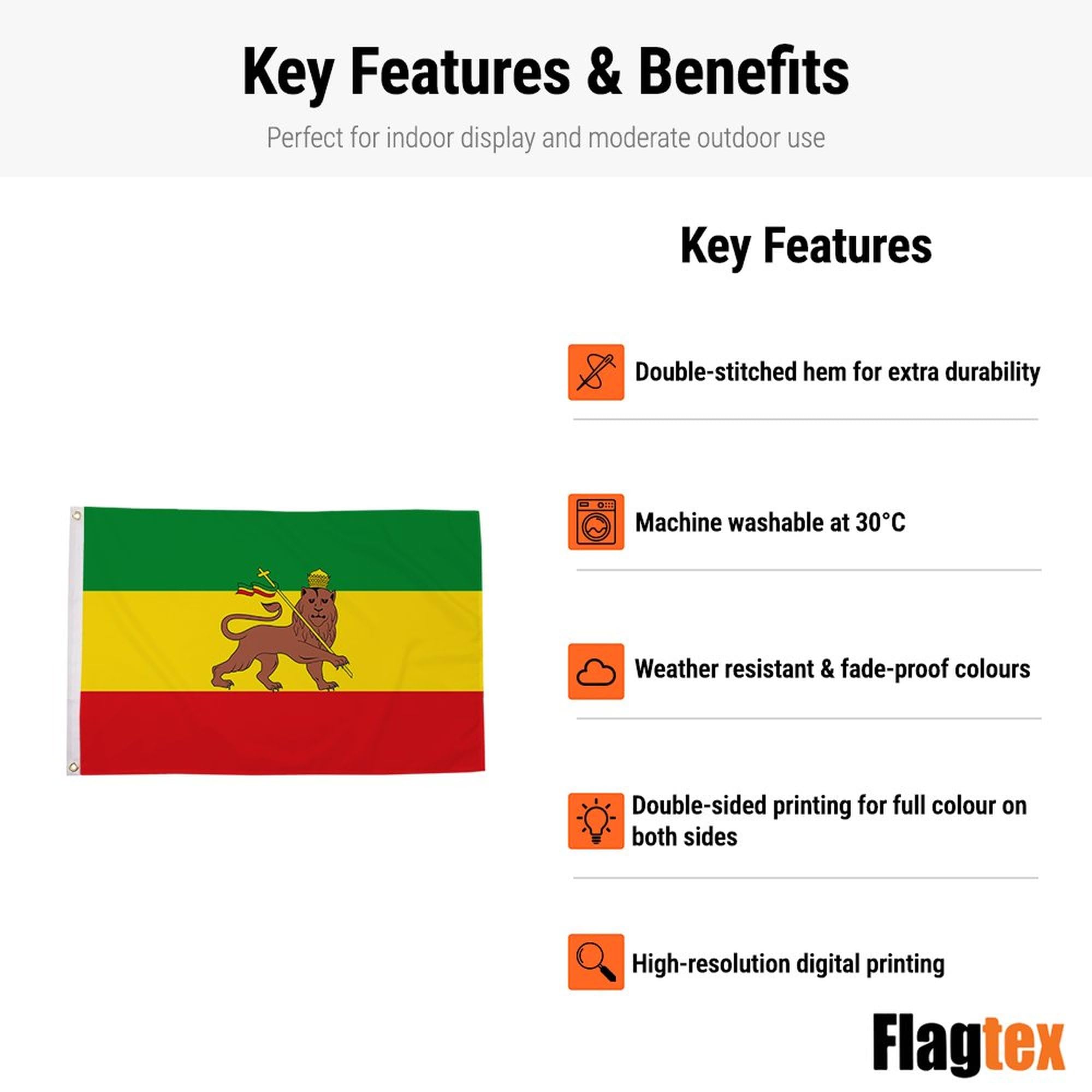 Key Features & Benefits

Perfect for indoor display and moderate outdoor use

Key Features

Double-stitched hem for extra durability

Machine washable at 30°C

Weather resistant & fade-proof colours

Double-sided printing for full colour on both sides

High-resolution digital printing

Flagtex